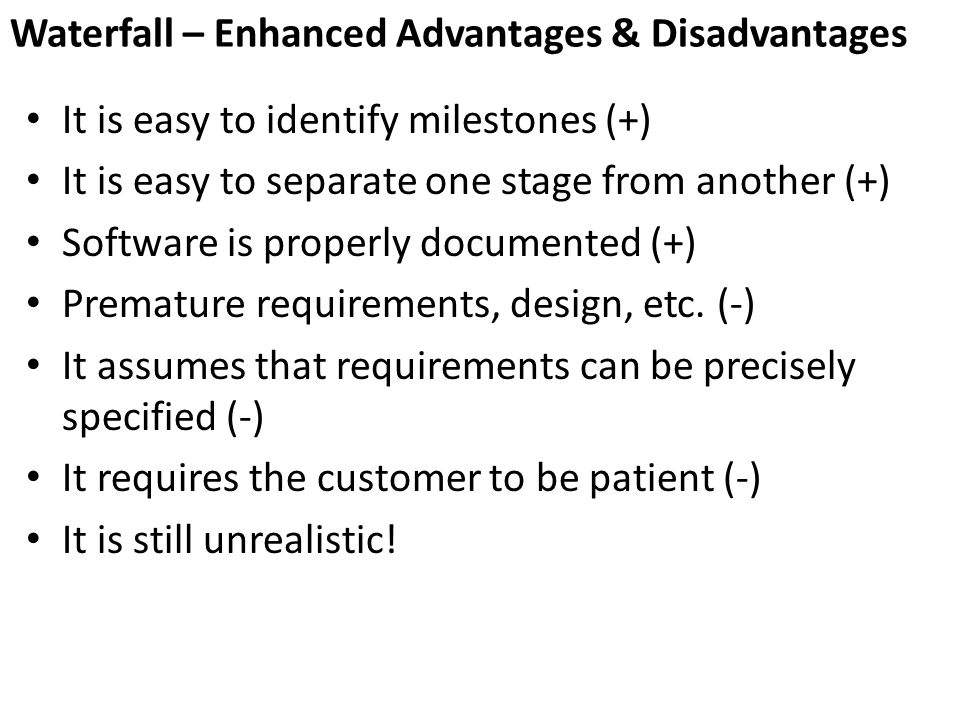 Waterfall – Enhanced Advantages & Disadvantages

• It is easy to identify milestones (+)
• It is easy to separate one stage from another (+)
• Software is properly documented (+)
• Premature requirements, design, etc. (-)
• It assumes that requirements can be precisely specified (-)
• It requires the customer to be patient (-)
• It is still unrealistic!